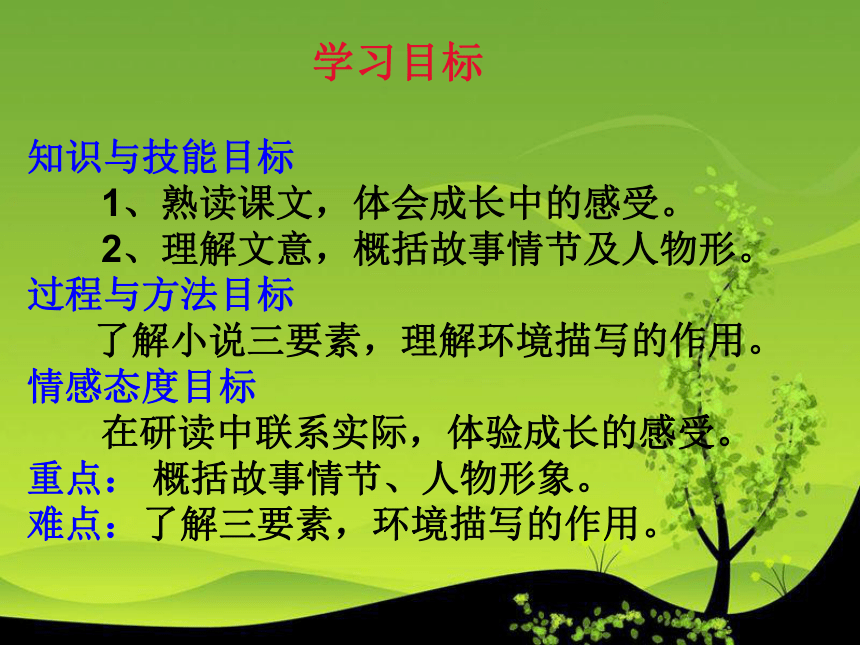 学习目标

知识与技能目标

1、熟读课文，体会成长中的感受。

2、理解文意，概括故事情节及人物形。

过程与方法目标

了解小说三要素，理解环境描写的作用。

情感态度目标

在研读中联系实际，体验成长的感受。

重点： 概括故事情节、人物形象。

难点：了解三要素，环境描写的作用。